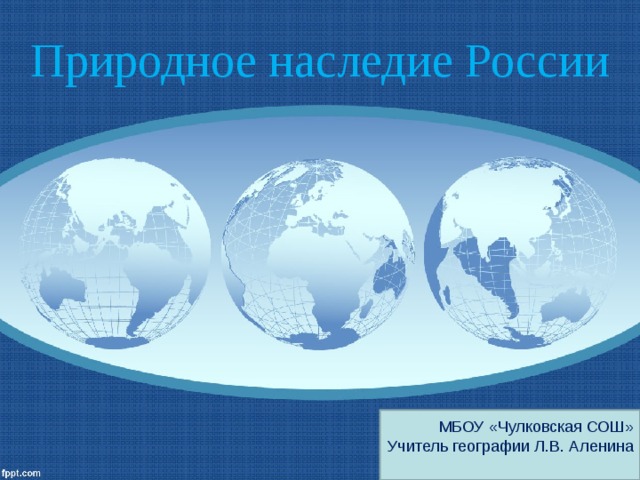 Природное наследие России

МБОУ «Чулковская СОШ»
Учитель географии Л.В. Аленина

fppt.com